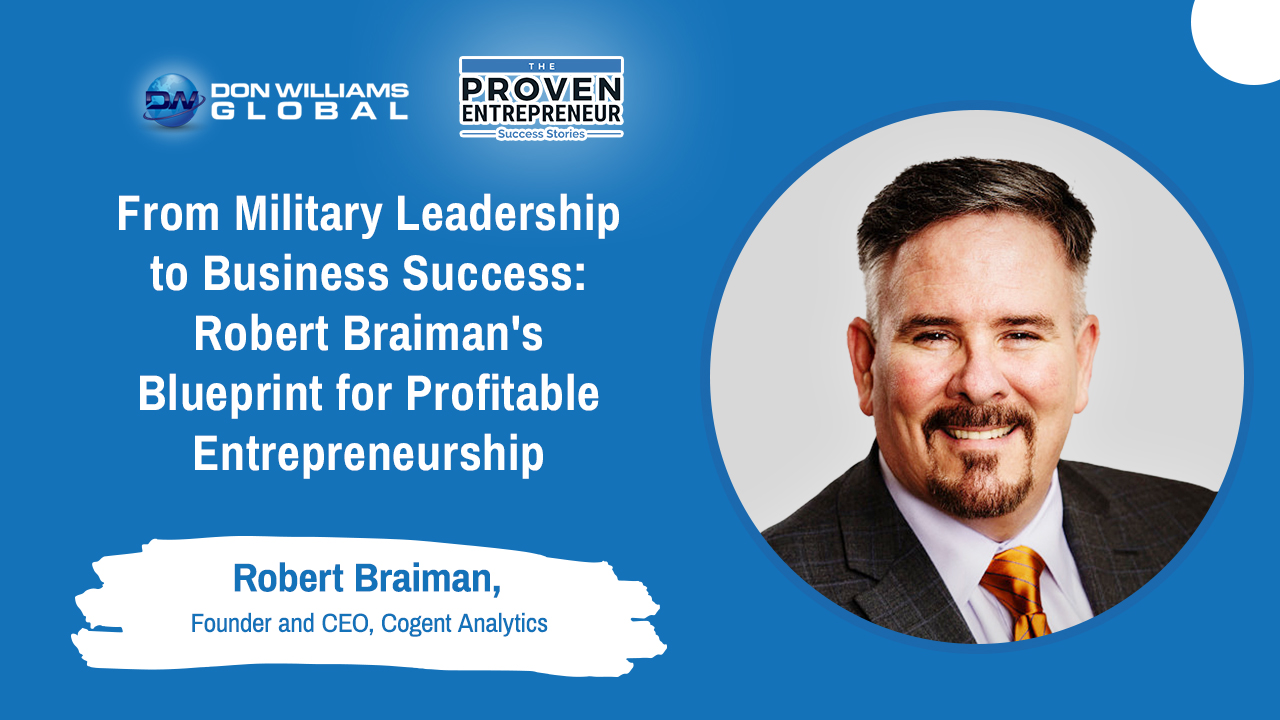 DW DON WILLIAMS GLOBAL

THE PROVEN ENTREPRENEUR Success Stories

From Military Leadership to Business Success: Robert Braiman's Blueprint for Profitable Entrepreneurship

Robert Braiman,
Founder and CEO, Cogent Analytics